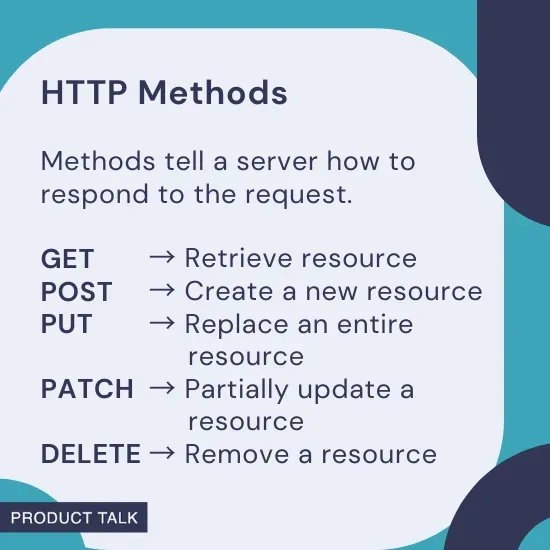 HTTP Methods

Methods tell a server how to respond to the request.

GET → Retrieve resource
POST → Create a new resource
PUT → Replace an entire resource
PATCH → Partially update a resource
DELETE → Remove a resource

PRODUCT TALK